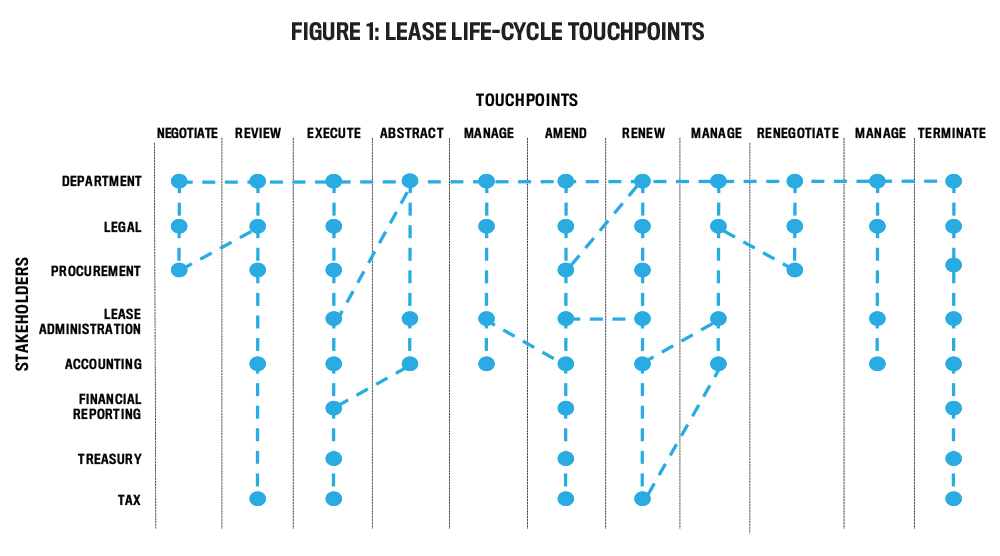 FIGURE 1: LEASE LIFE-CYCLE TOUCHPOINTS

TOUCHPOINTS

NEGOTIATE REVIEW EXECUTE ABSTRACT MANAGE AMEND RENEW MANAGE RENEGOTIATE MANAGE TERMINATE

STAKEHOLDERS

DEPARTMENT

LEGAL

PROCUREMENT

LEASE ADMINISTRATION

ACCOUNTING

FINANCIAL REPORTING

TREASURY

TAX